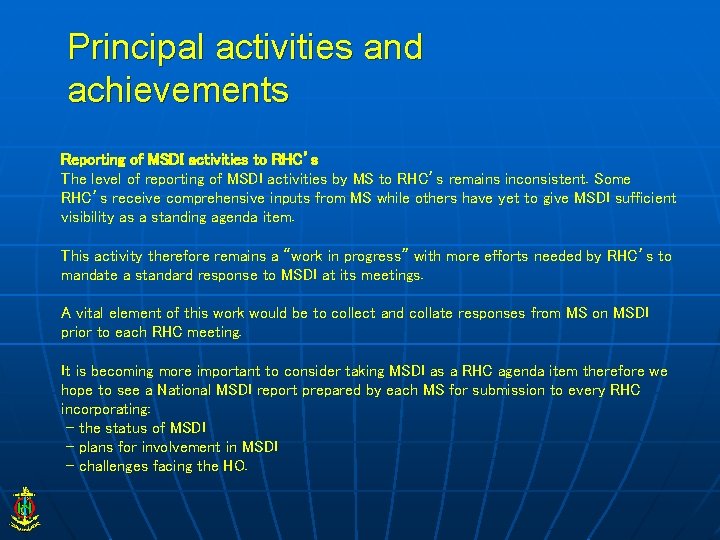 Principal activities and achievements

Reporting of MSDI activities to RHC's
The level of reporting of MSDI activities by MS to RHC's remains inconsistent. Some RHC's receive comprehensive inputs from MS while others have yet to give MSDI sufficient visibility as a standing agenda item.

This activity therefore remains a "work in progress" with more efforts needed by RHC's to mandate a standard response to MSDI at its meetings.

A vital element of this work would be to collect and collate responses from MS on MSDI prior to each RHC meeting.

It is becoming more important to consider taking MSDI as a RHC agenda item therefore we hope to see a National MSDI report prepared by each MS for submission to every RHC incorporating:
- the status of MSDI
- plans for involvement in MSDI
- challenges facing the HO.